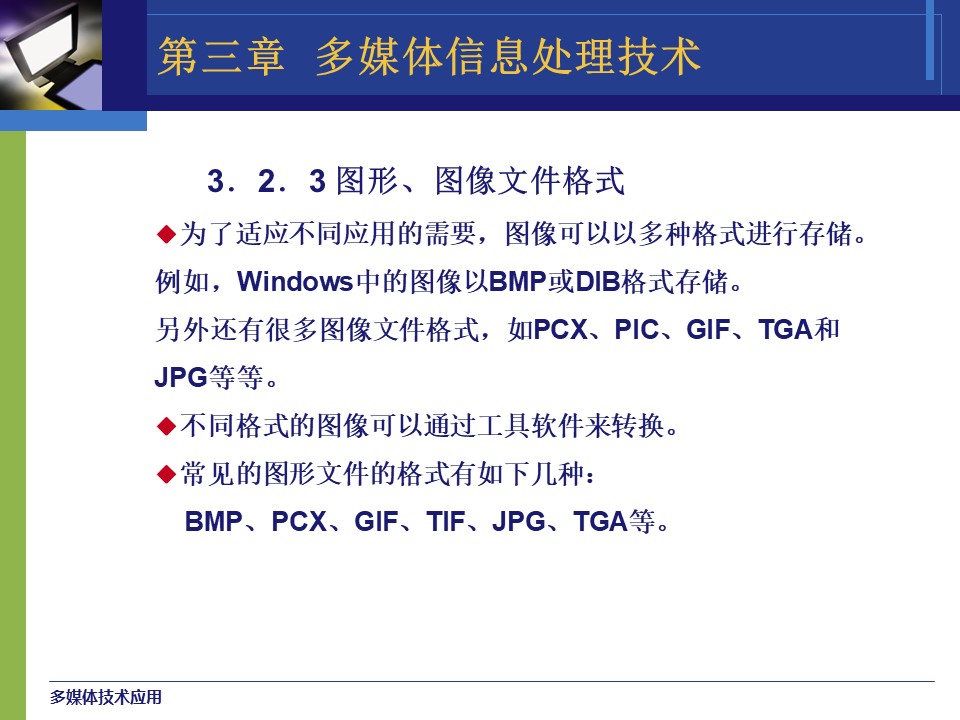 第三章 多媒体信息处理技术

3．2．3 图形、图像文件格式

◆为了适应不同应用的需要，图像可以以多种格式进行存储。例如，Windows中的图像以BMP或DIB格式存储。另外还有很多图像文件格式，如PCX、PIC、GIF、TGA和JPG等等。

◆不同格式的图像可以通过工具软件来转换。

◆常见的图形文件的格式有如下几种：
BMP、PCX、GIF、TIF、JPG、TGA等。

多媒体技术应用